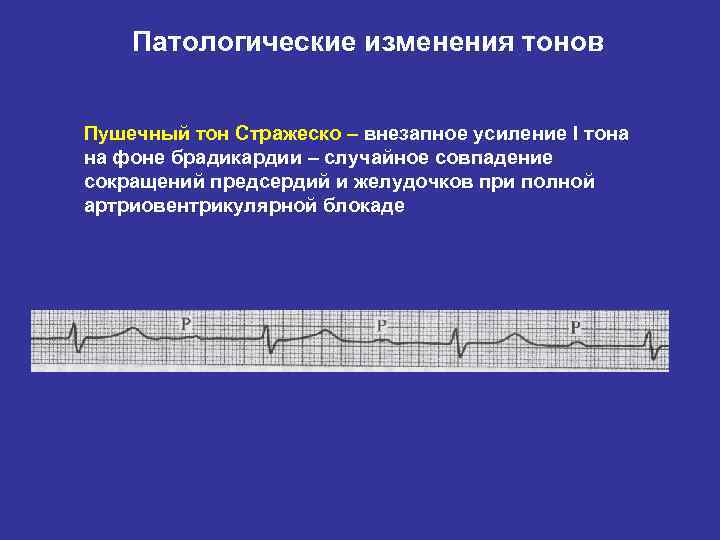 Патологические изменения тонов

Пушечный тон Стражеско – внезапное усиление I тона на фоне брадикардии – случайное совпадение сокращений предсердий и желудочков при полной артриовентрикулярной блокаде

P
P
P